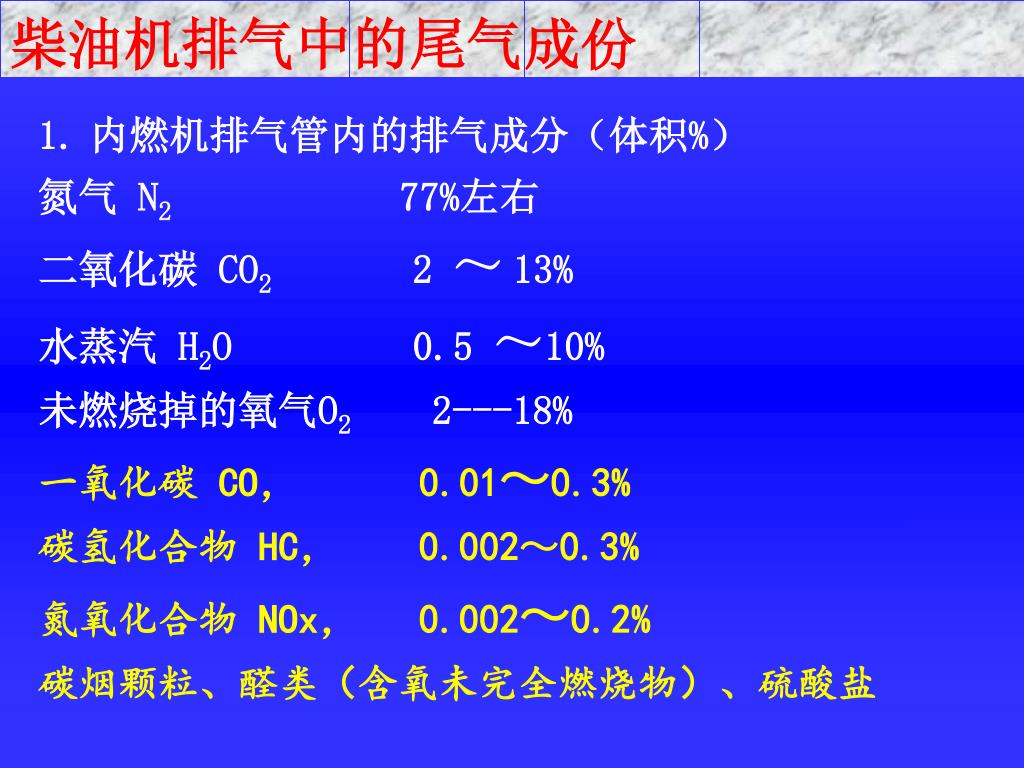 柴油机排气中的尾气成份

1. 内燃机排气管内的排气成分（体积%）

氮气 $N_2$　　77%左右

二氧化碳 $CO_2$　　2 ～ 13%

水蒸汽 $H_2O$　　0.5 ～10%

未燃烧掉的氧气$O_2$　　2---18%

一氧化碳 CO,　　0.01～0.3%

碳氢化合物 HC,　　0.002～0.3%

氮氧化合物 NOx,　　0.002～0.2%

碳烟颗粒、醛类（含氧未完全燃烧物）、硫酸盐